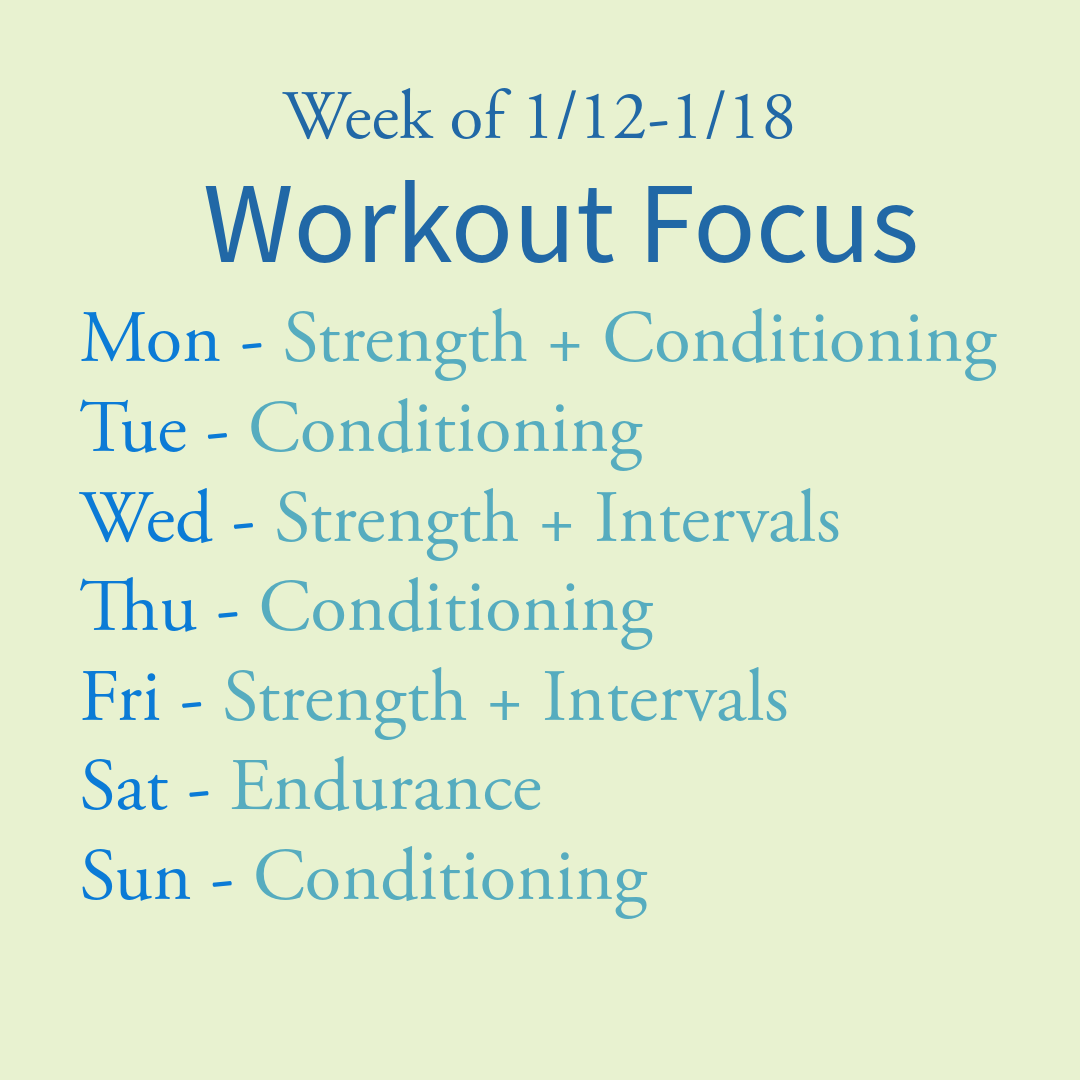 Week of 1/12-1/18
Workout Focus

Mon - Strength + Conditioning
Tue - Conditioning
Wed - Strength + Intervals
Thu - Conditioning
Fri - Strength + Intervals
Sat - Endurance
Sun - Conditioning